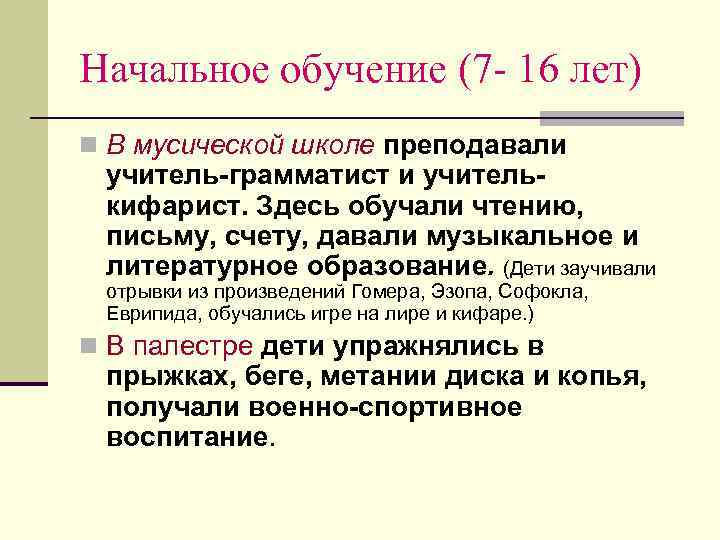 Начальное обучение (7- 16 лет)

В мусической школе преподавали учитель-грамматист и учитель-кифарист. Здесь обучали чтению, письму, счету, давали музыкальное и литературное образование. (Дети заучивали отрывки из произведений Гомера, Эзопа, Софокла, Еврипида, обучались игре на лире и кифаре.)

В палестре дети упражнялись в прыжках, беге, метании диска и копья, получали военно-спортивное воспитание.